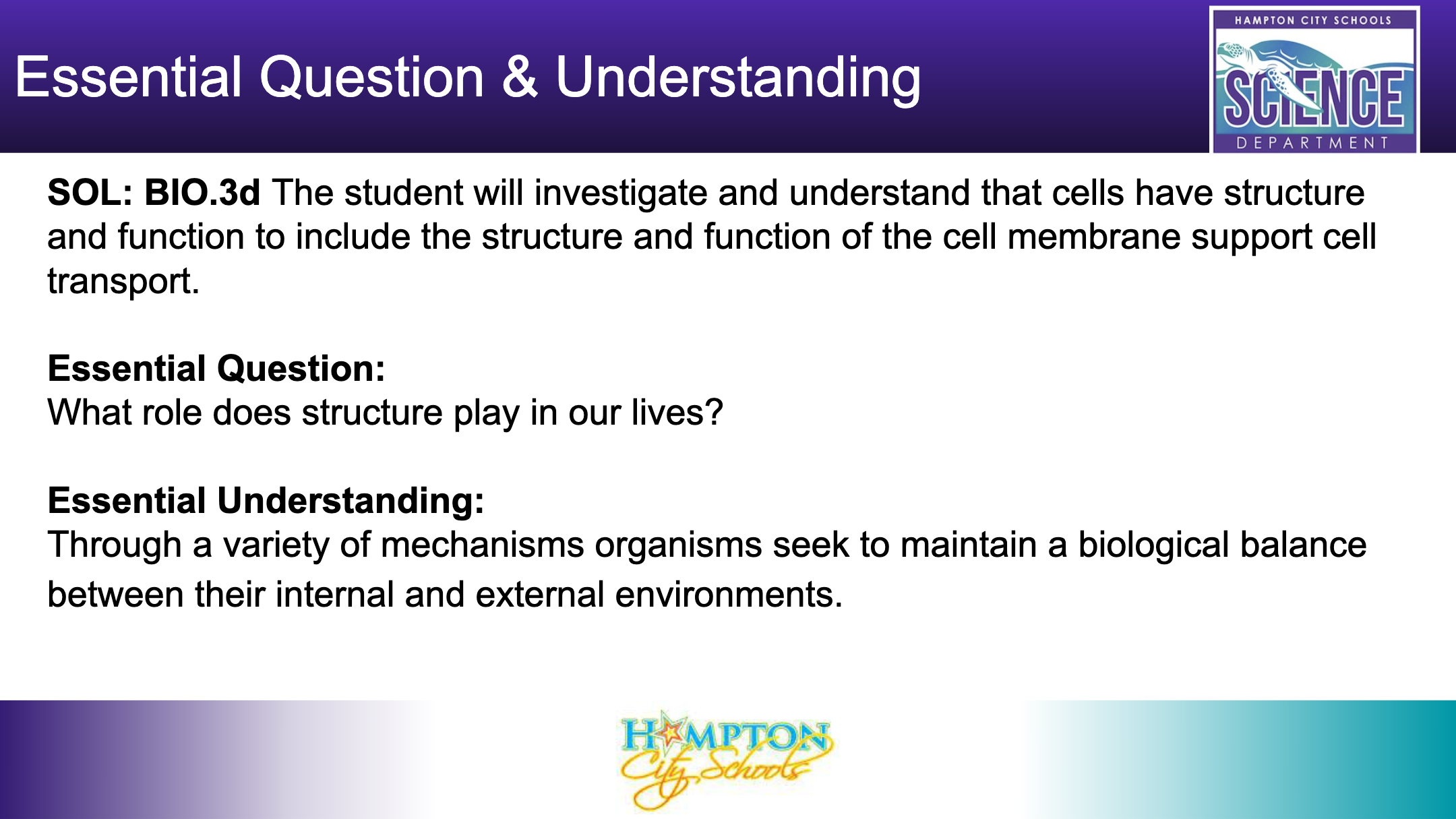 Essential Question & Understanding

HAMPTON CITY SCHOOLS
SCIENCE
DEPARTMENT

SOL: BIO.3d The student will investigate and understand that cells have structure and function to include the structure and function of the cell membrane support cell transport.

Essential Question:
What role does structure play in our lives?

Essential Understanding:
Through a variety of mechanisms organisms seek to maintain a biological balance between their internal and external environments.

HAMPTON
City Schools